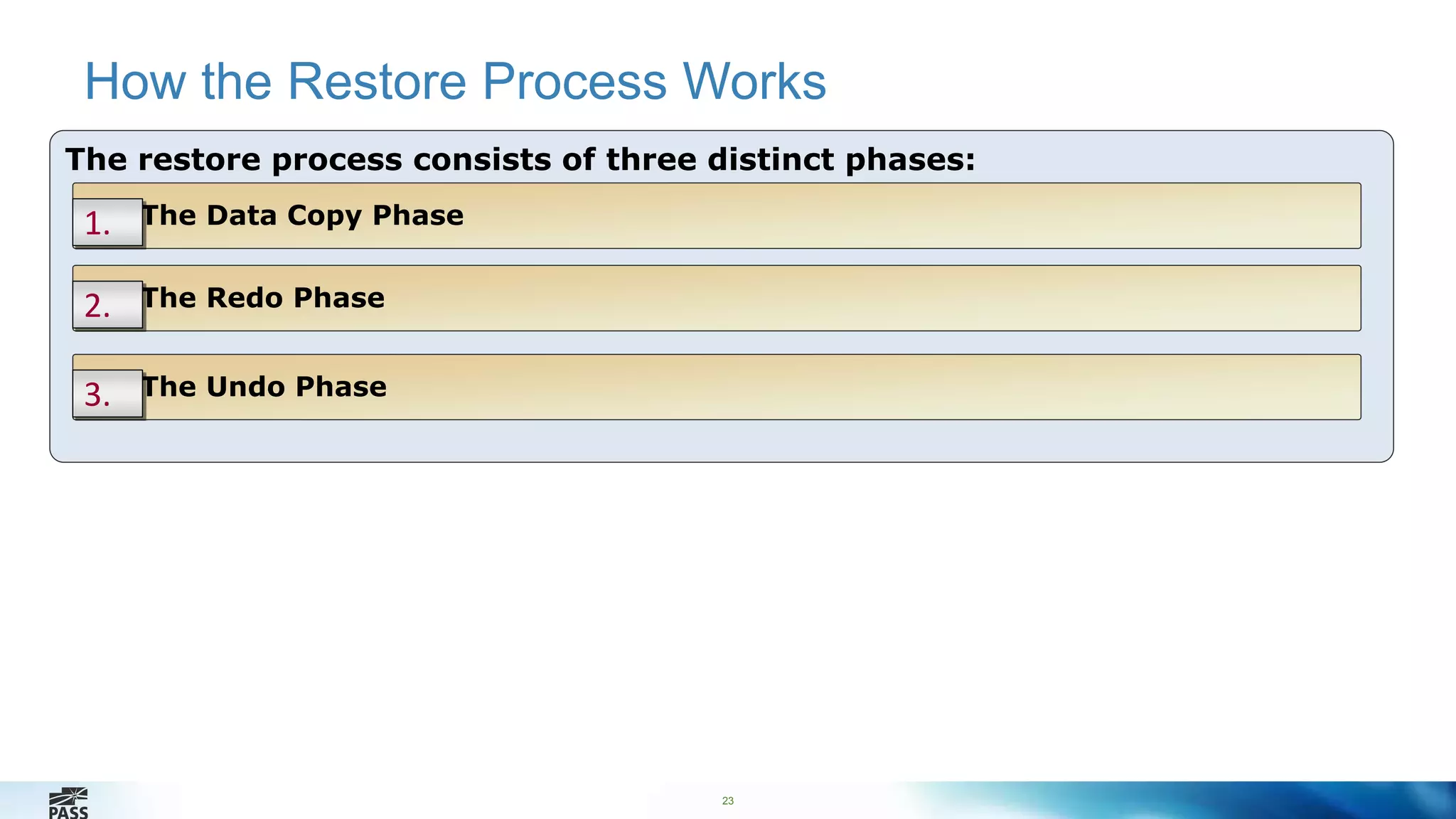 How the Restore Process Works

The restore process consists of three distinct phases:

1. The Data Copy Phase

2. The Redo Phase

3. The Undo Phase

PASS

23